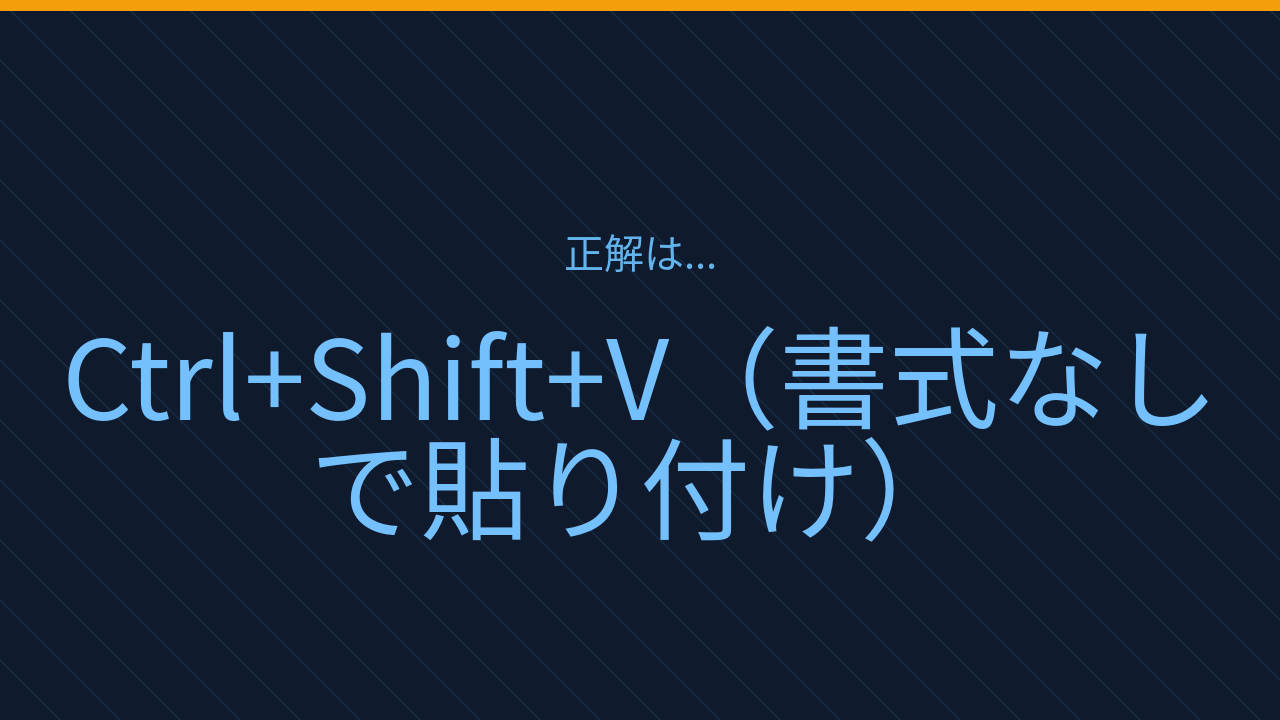 正解は...

Ctrl+Shift+V（書式なしで貼り付け）